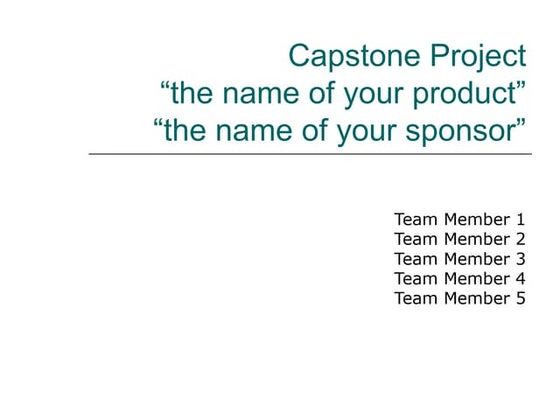 Capstone Project
“the name of your product”
“the name of your sponsor”

Team Member 1
Team Member 2
Team Member 3
Team Member 4
Team Member 5